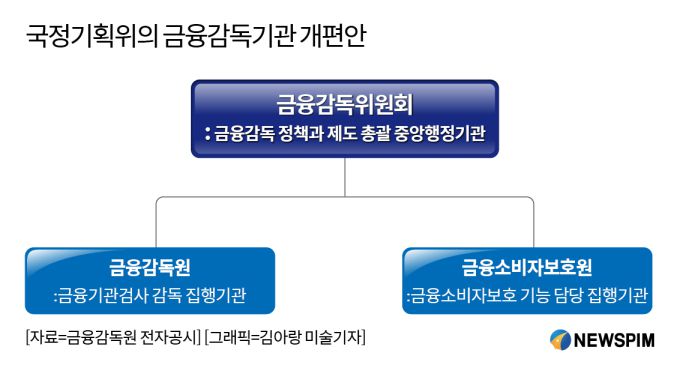 국정기획위의 금융감독기관 개편안

금융감독위원회
: 금융감독 정책과 제도 총괄 중앙행정기관

금융감독원
:금융기관검사 감독 집행기관

금융소비자보호원
:금융소비자보호 기능 담당 집행기관

[자료=금융감독원 전자공시] [그래픽=김아랑 미술기자]

NEWSPIM